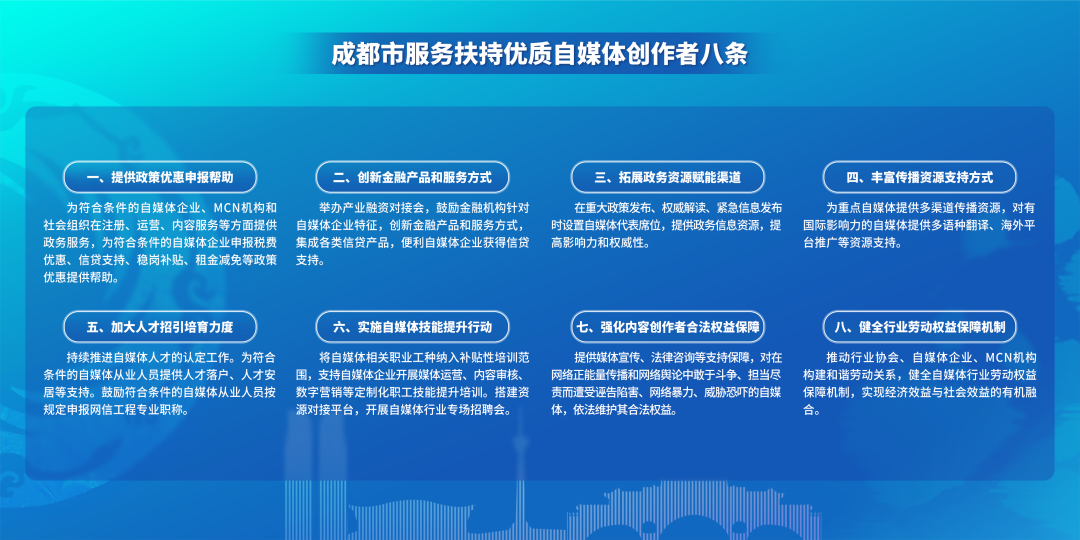 成都市服务扶持优质自媒体创作者八条

一、提供政策优惠申报帮助

为符合条件的自媒体企业、MCN机构和社会组织在注册、运营、内容服务等方面提供政务服务，为符合条件的自媒体企业申报税费优惠、信贷支持、稳岗补贴、租金减免等政策优惠提供帮助。

二、创新金融产品和服务方式

举办产业融资对接会，鼓励金融机构针对自媒体企业特征，创新金融产品和服务方式，集成各类信贷产品，便利自媒体企业获得信贷支持。

三、拓展政务资源赋能渠道

在重大政策发布、权威解读、紧急信息发布时设置自媒体代表席位，提供政务信息资源，提高影响力和权威性。

四、丰富传播资源支持方式

为重点自媒体提供多渠道传播资源，对有国际影响力的自媒体提供多语种翻译、海外平台推广等资源支持。

五、加大人才招引培育力度

持续推进自媒体人才的认定工作。为符合条件的自媒体从业人员提供人才落户、人才安居等支持。鼓励符合条件的自媒体从业人员按规定申报网信工程专业职称。

六、实施自媒体技能提升行动

将自媒体相关职业工种纳入补贴性培训范围，支持自媒体企业开展媒体运营、内容审核、数字营销等定制化职工技能提升培训。搭建资源对接平台，开展自媒体行业专场招聘会。

七、强化内容创作者合法权益保障

提供媒体宣传、法律咨询等支持保障，对在网络正能量传播和网络舆论中敢于斗争、担当尽责而遭受诬告陷害、网络暴力、威胁恐吓的自媒体，依法维护其合法权益。

八、健全行业劳动权益保障机制

推动行业协会、自媒体企业、MCN机构构建和谐劳动关系，健全自媒体行业劳动权益保障机制，实现经济效益与社会效益的有机融合。